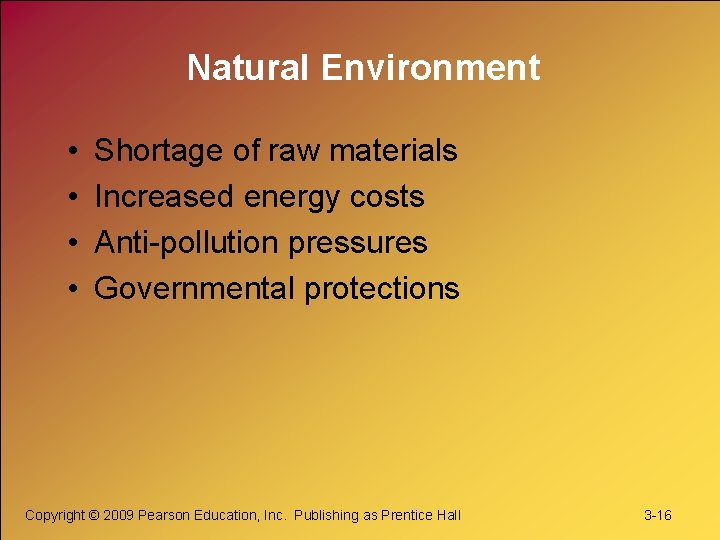 Natural Environment

• Shortage of raw materials
• Increased energy costs
• Anti-pollution pressures
• Governmental protections

Copyright © 2009 Pearson Education, Inc. Publishing as Prentice Hall

3-16